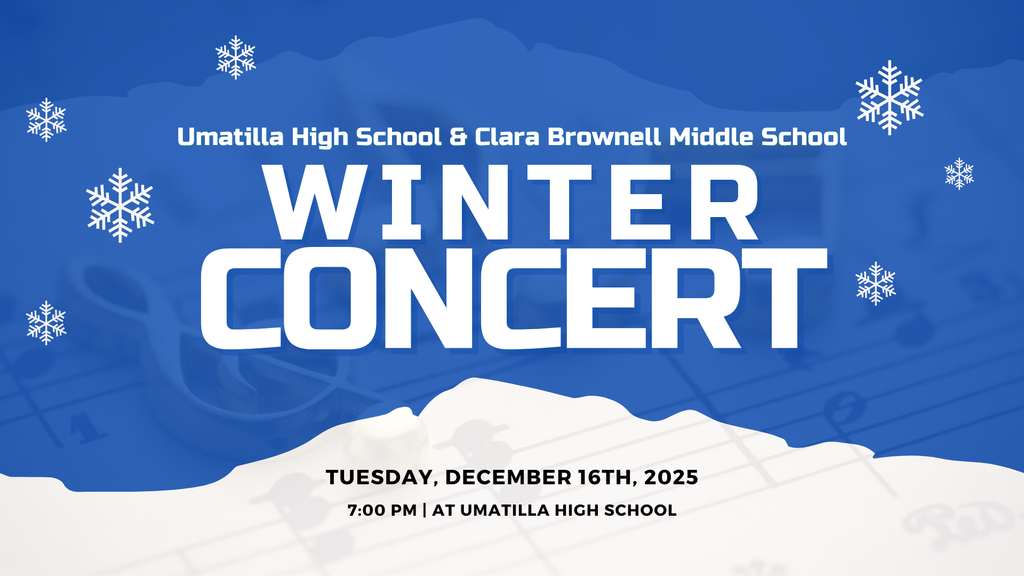 Umatilla High School & Clara Brownell Middle School

WINTER CONCERT

TUESDAY, DECEMBER 16TH, 2025

7:00 PM | AT UMATILLA HIGH SCHOOL